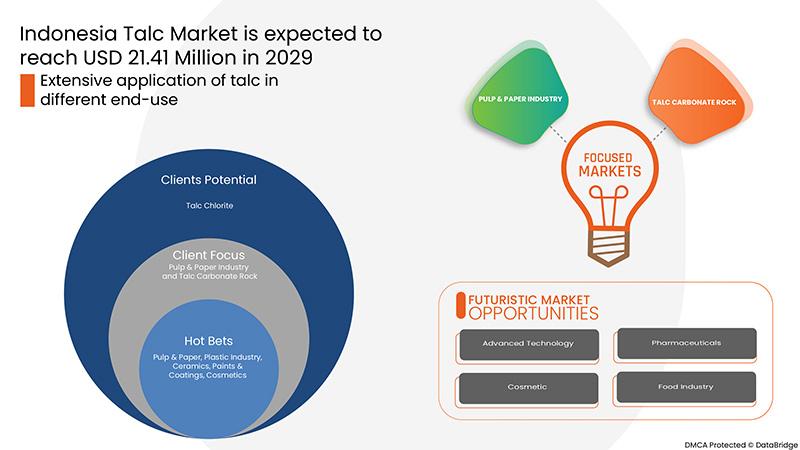 Indonesia Talc Market is expected to reach USD 21.41 Million in 2029

Extensive application of talc in different end-use

Clients Potential

Talc Chlorite

Client Focus

Pulp & Paper Industry and Talc Carbonate Rock

Hot Bets

Pulp & Paper, Plastic Industry, Ceramics, Paints & Coatings, Cosmetics

PULP & PAPER INDUSTRY

TALC CARBONATE ROCK

FOCUSED MARKETS

FUTURISTIC MARKET OPPORTUNITIES

Advanced Technology

Pharmaceuticals

Cosmetic

Food Industry

DMCA Protected © DataBridge